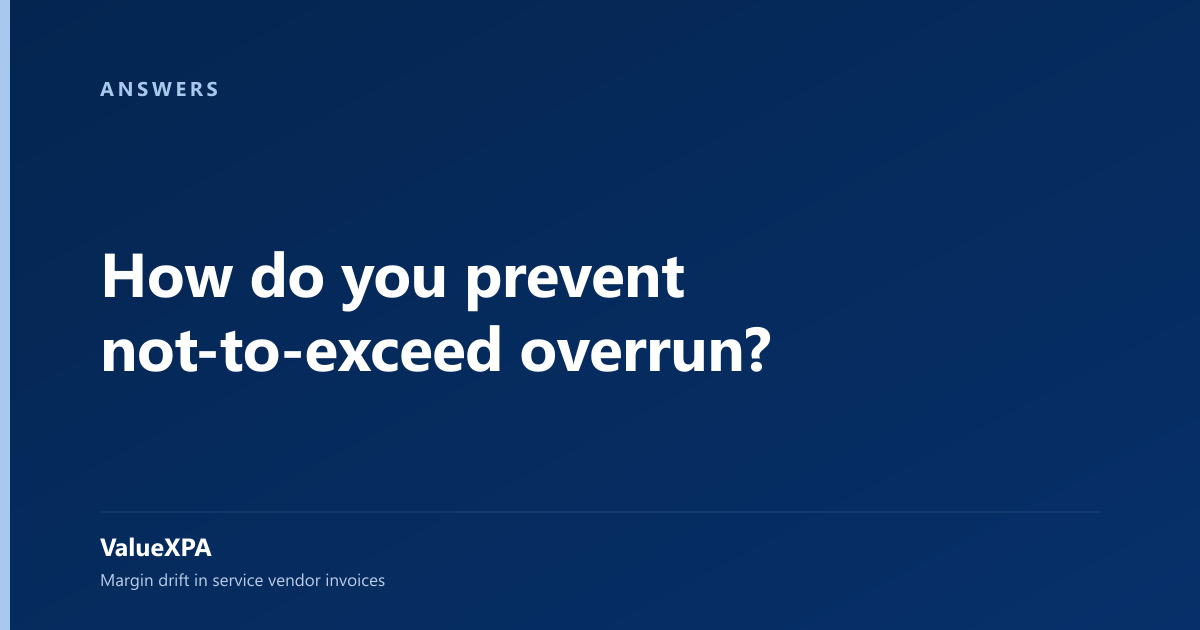 ANSWERS

How do you prevent not-to-exceed overrun?

ValueXPA

Margin drift in service vendor invoices